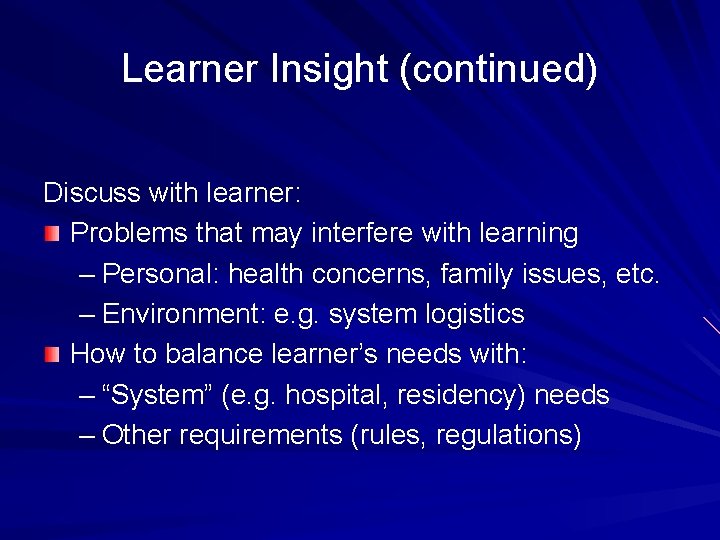 Learner Insight (continued)

Discuss with learner:

Problems that may interfere with learning
– Personal: health concerns, family issues, etc.
– Environment: e.g. system logistics

How to balance learner’s needs with:
– “System” (e.g. hospital, residency) needs
– Other requirements (rules, regulations)